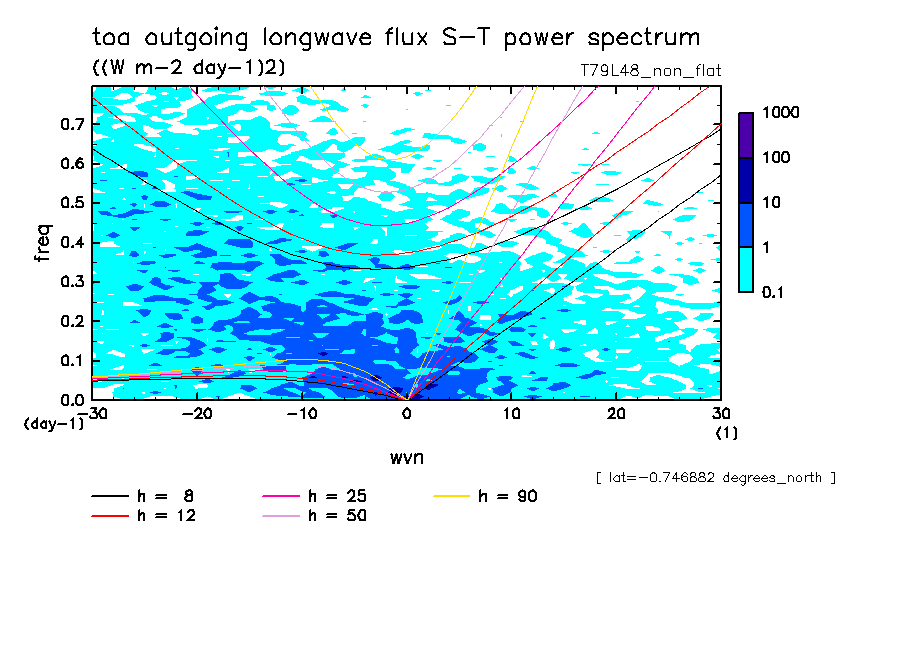 toa outgoing longwave flux S-T power spectrum
((W m-2 day-1)2)
T79L48_non_flat

1000
100
10
1
0.1

freq
0.7
0.6
0.5
0.4
0.3
0.2
0.1
0.0
(day-1)

-30
-20
-10
0
10
20
30
(1)
wvn

[ lat=-0.746882 degrees_north ]

h = 8
h = 12
h = 25
h = 50
h = 90